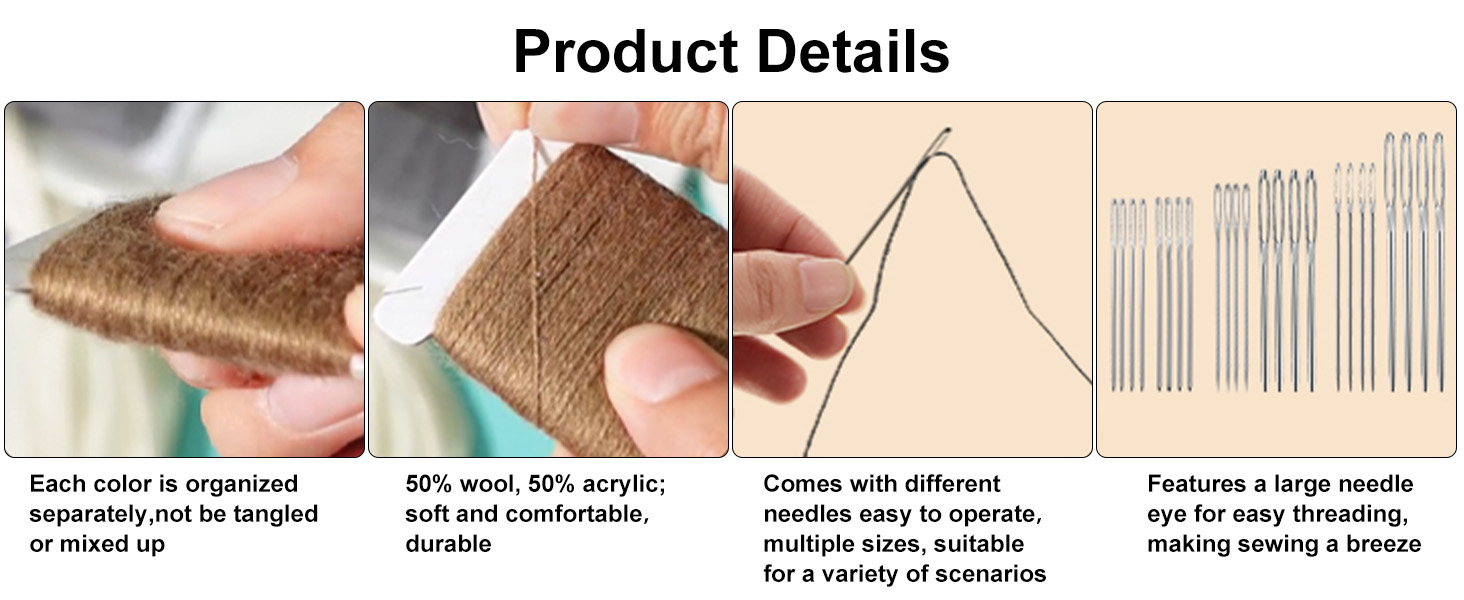 Product Details

Each color is organized separately,not be tangled or mixed up

50% wool, 50% acrylic; soft and comfortable, durable

Comes with different needles easy to operate, multiple sizes, suitable for a variety of scenarios

Features a large needle eye for easy threading, making sewing a breeze